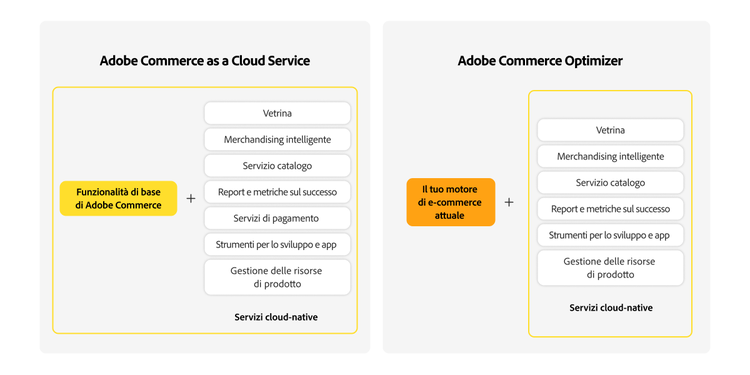 Adobe Commerce as a Cloud Service

Funzionalità di base di Adobe Commerce

+

Vetrina

Merchandising intelligente

Servizio catalogo

Report e metriche sul successo

Servizi di pagamento

Strumenti per lo sviluppo e app

Gestione delle risorse di prodotto

Servizi cloud-native

Adobe Commerce Optimizer

Il tuo motore di e-commerce attuale

+

Vetrina

Merchandising intelligente

Servizio catalogo

Report e metriche sul successo

Strumenti per lo sviluppo e app

Gestione delle risorse di prodotto

Servizi cloud-native